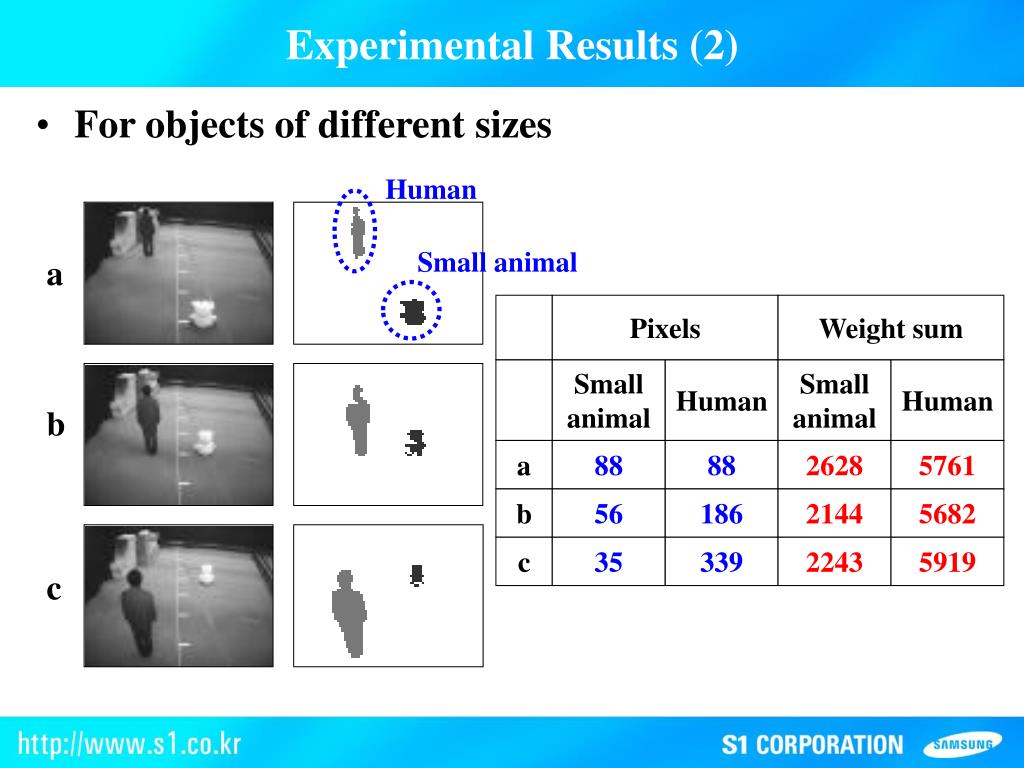 Experimental Results (2)

• For objects of different sizes

Human

Small animal

a

b

c

|  | Pixels |  | Weight sum |  |
|---|---|---|---|---|
|  | Small animal | Human | Small animal | Human |
| a | 88 | 88 | 2628 | 5761 |
| b | 56 | 186 | 2144 | 5682 |
| c | 35 | 339 | 2243 | 5919 |

http://www.s1.co.kr

S1 CORPORATION

SAMSUNG